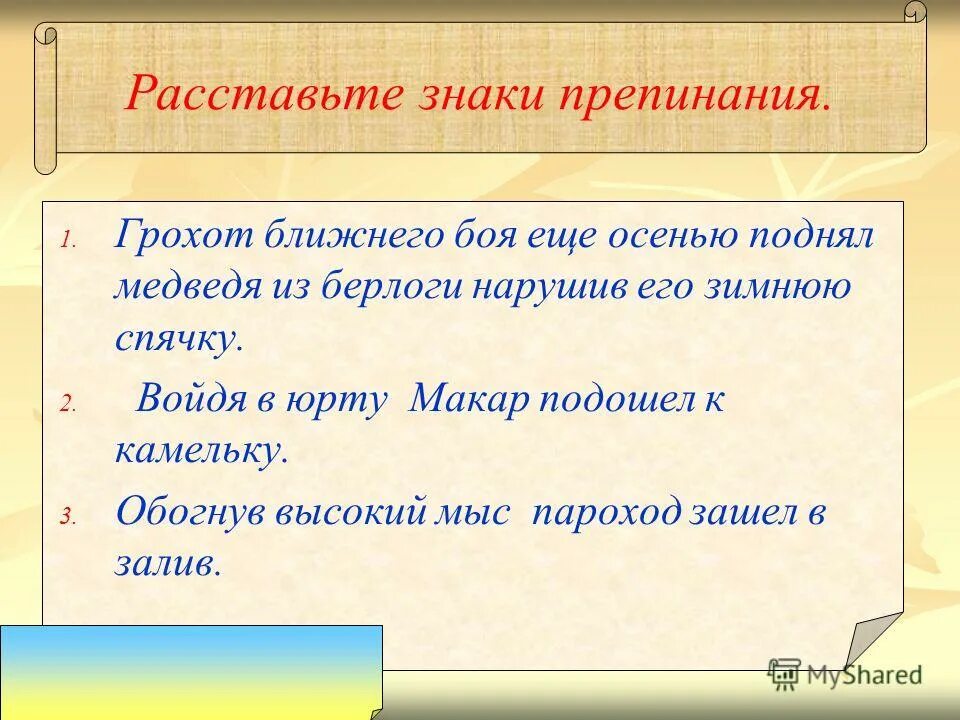 Расставьте знаки препинания.

1. Грохот ближнего боя еще осенью поднял медведя из берлоги нарушив его зимнюю спячку.

2. Войдя в юрту Макар подошел к камельку.

3. Обогнув высокий мыс пароход зашел в залив.

MyShared